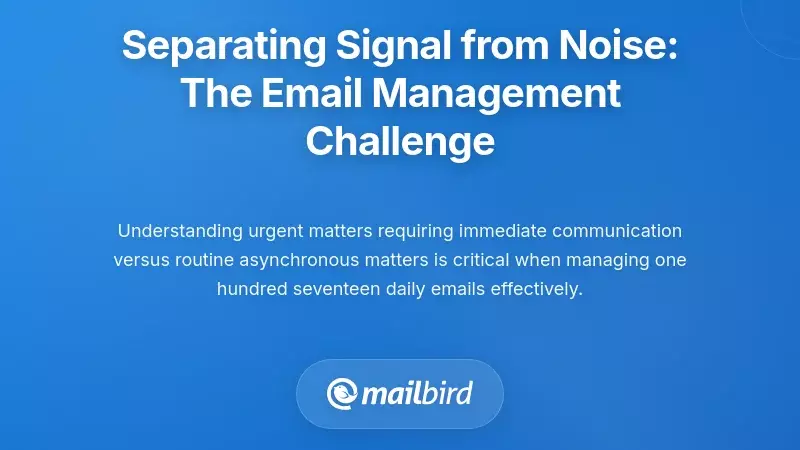 Separating Signal from Noise: The Email Management Challenge

Understanding urgent matters requiring immediate communication versus routine asynchronous matters is critical when managing one hundred seventeen daily emails effectively.

mailbird